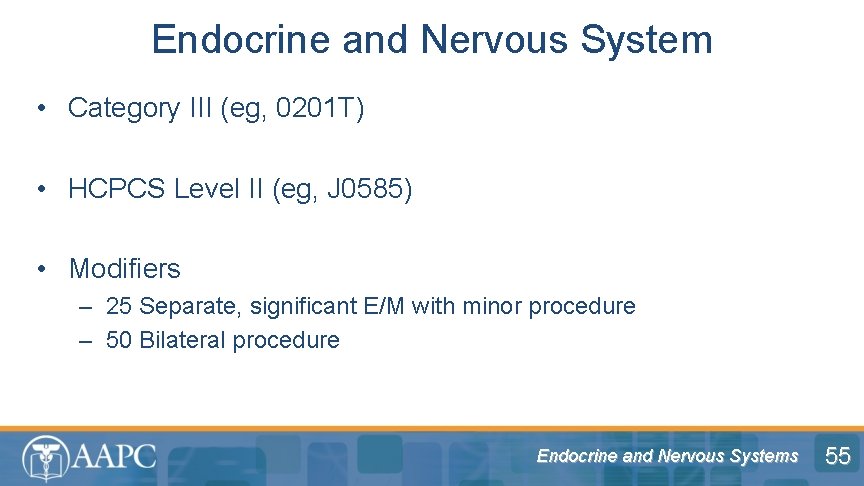 Endocrine and Nervous System

• Category III (eg, 0201T)

• HCPCS Level II (eg, J0585)

• Modifiers
– 25 Separate, significant E/M with minor procedure
– 50 Bilateral procedure

AAPC

Endocrine and Nervous Systems 55